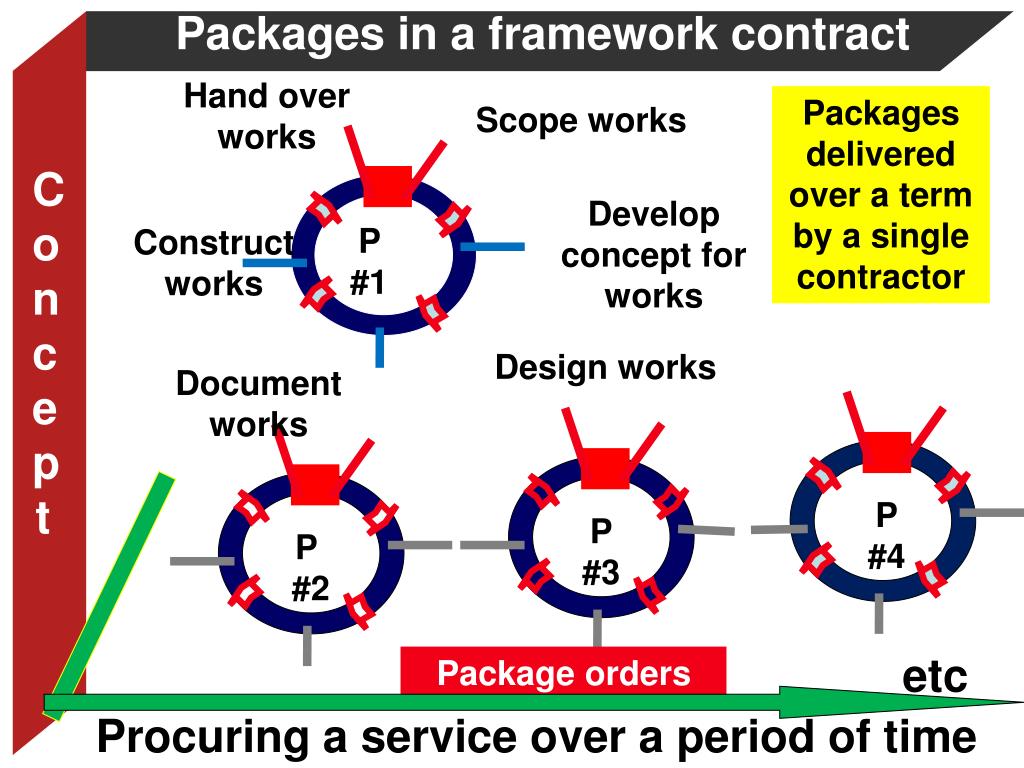 Packages in a framework contract

Concept

Hand over works

Scope works

Packages delivered over a term by a single contractor

Construct works

P #1

Develop concept for works

Document works

Design works

P #2

P #3

P #4

Package orders

etc

Procuring a service over a period of time